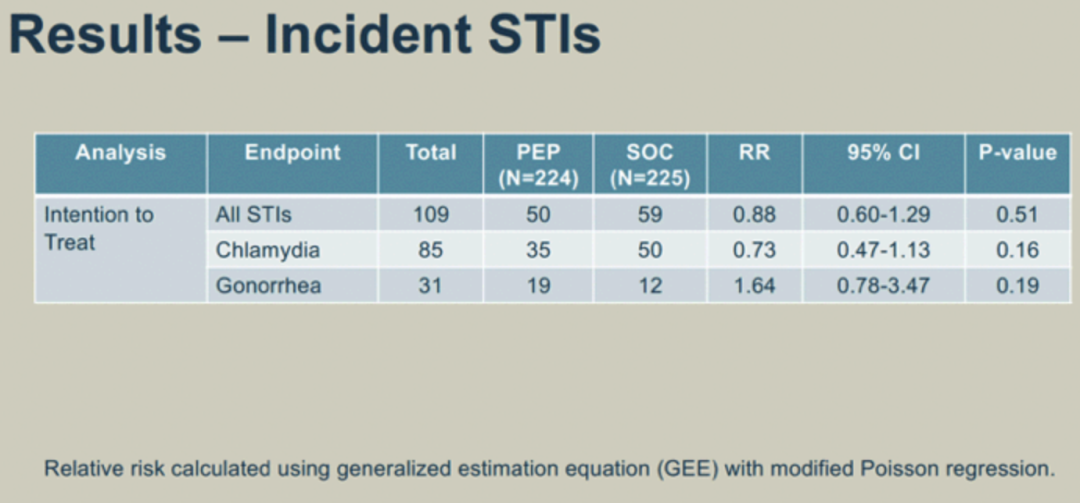 Results – Incident STIs

| Analysis | Endpoint | Total | PEP (N=224) | SOC (N=225) | RR | 95% CI | P-value |
|---|---|---|---|---|---|---|---|
| Intention to Treat | All STIs | 109 | 50 | 59 | 0.88 | 0.60-1.29 | 0.51 |
| | Chlamydia | 85 | 35 | 50 | 0.73 | 0.47-1.13 | 0.16 |
| | Gonorrhea | 31 | 19 | 12 | 1.64 | 0.78-3.47 | 0.19 |

Relative risk calculated using generalized estimation equation (GEE) with modified Poisson regression.